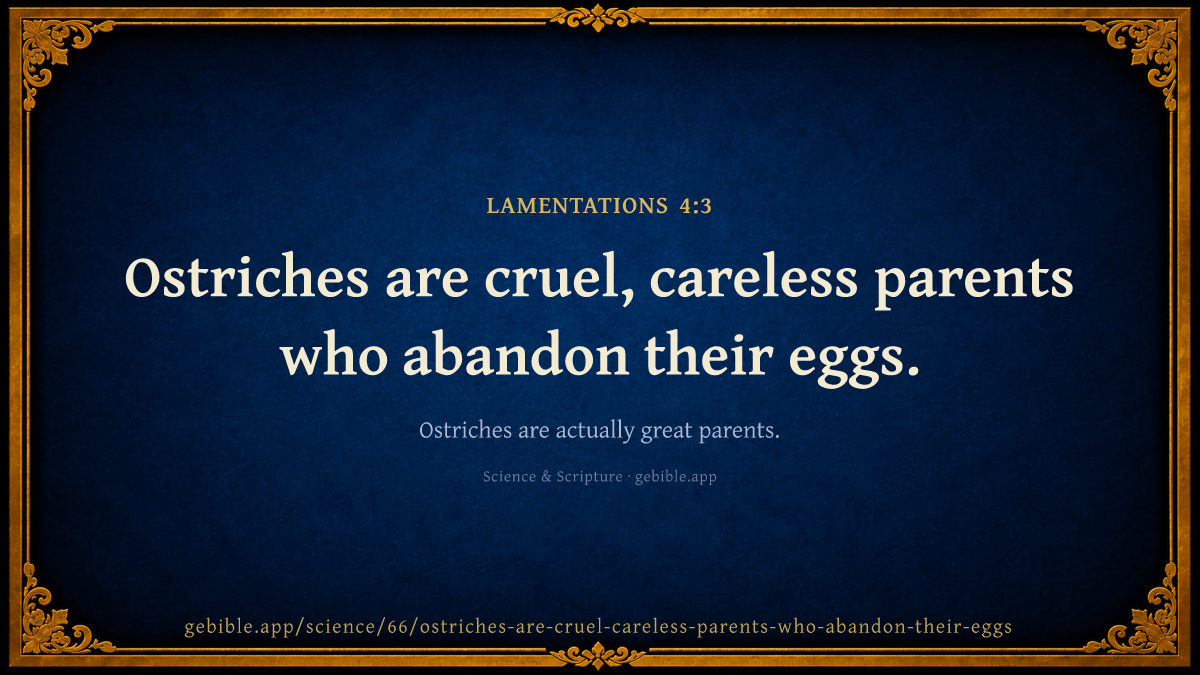 LAMENTATIONS 4:3

Ostriches are cruel, careless parents who abandon their eggs.

Ostriches are actually great parents.

Science & Scripture · gebible.app

gebible.app/science/66/ostriches-are-cruel-careless-parents-who-abandon-their-eggs